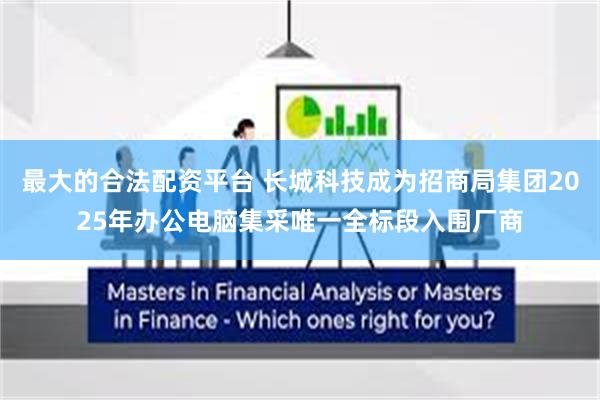 最大的合法配资平台 长城科技成为招商局集团2025年办公电脑集采唯一全标段入围厂商

Masters in Financial Analysis or Masters in Finance - Which ones right for you?